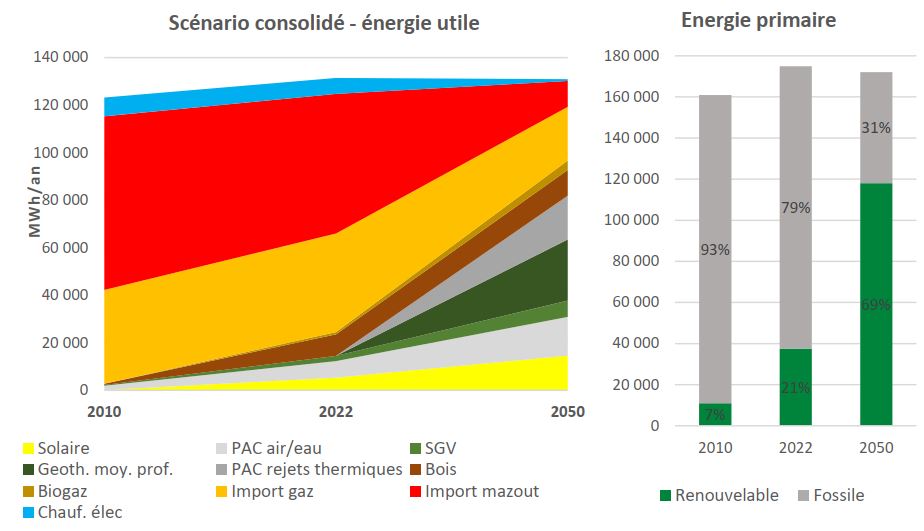 Scénario consolidé - énergie utile

MWh/an

140 000
120 000
100 000
80 000
60 000
40 000
20 000
0

2010
2022
2050

Solaire
PAC air/eau
SGV
Geoth. moy. prof.
PAC rejets thermiques
Bois
Biogaz
Import gaz
Import mazout
Chauf. élec

Energie primaire

180 000
160 000
140 000
120 000
100 000
80 000
60 000
40 000
20 000
0

93%
7%
79%
21%
31%
69%

2010
2022
2050

Renouvelable
Fossile